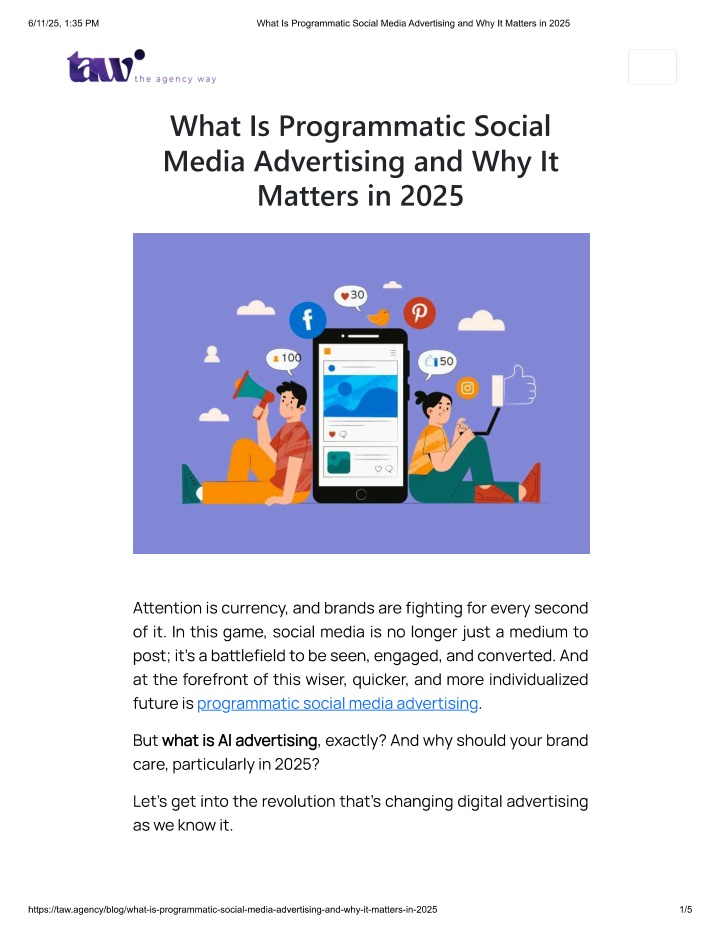 6/11/25, 1:35 PM What Is Programmatic Social Media Advertising and Why It Matters in 2025

taw the agency way

What Is Programmatic Social Media Advertising and Why It Matters in 2025

30

100

50

Attention is currency, and brands are fighting for every second of it. In this game, social media is no longer just a medium to post; it's a battlefield to be seen, engaged, and converted. And at the forefront of this wiser, quicker, and more individualized future is programmatic social media advertising.

But what is AI advertising, exactly? And why should your brand care, particularly in 2025?

Let's get into the revolution that's changing digital advertising as we know it.

https://taw.agency/blog/what-is-programmatic-social-media-advertising-and-why-it-matters-in-2025 1/5